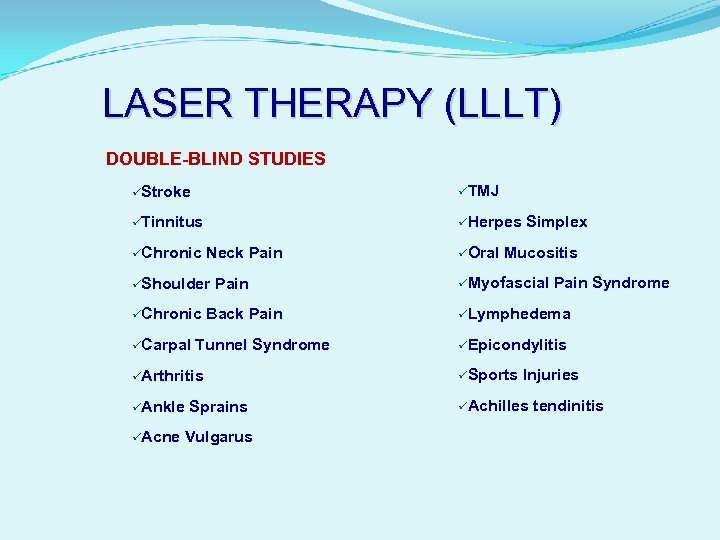 LASER THERAPY (LLLT)

DOUBLE-BLIND STUDIES

✓Stroke

✓Tinnitus

✓Chronic Neck Pain

✓Shoulder Pain

✓Chronic Back Pain

✓Carpal Tunnel Syndrome

✓Arthritis

✓Ankle Sprains

✓Acne Vulgarus

✓TMJ

✓Herpes Simplex

✓Oral Mucositis

✓Myofascial Pain Syndrome

✓Lymphedema

✓Epicondylitis

✓Sports Injuries

✓Achilles tendinitis